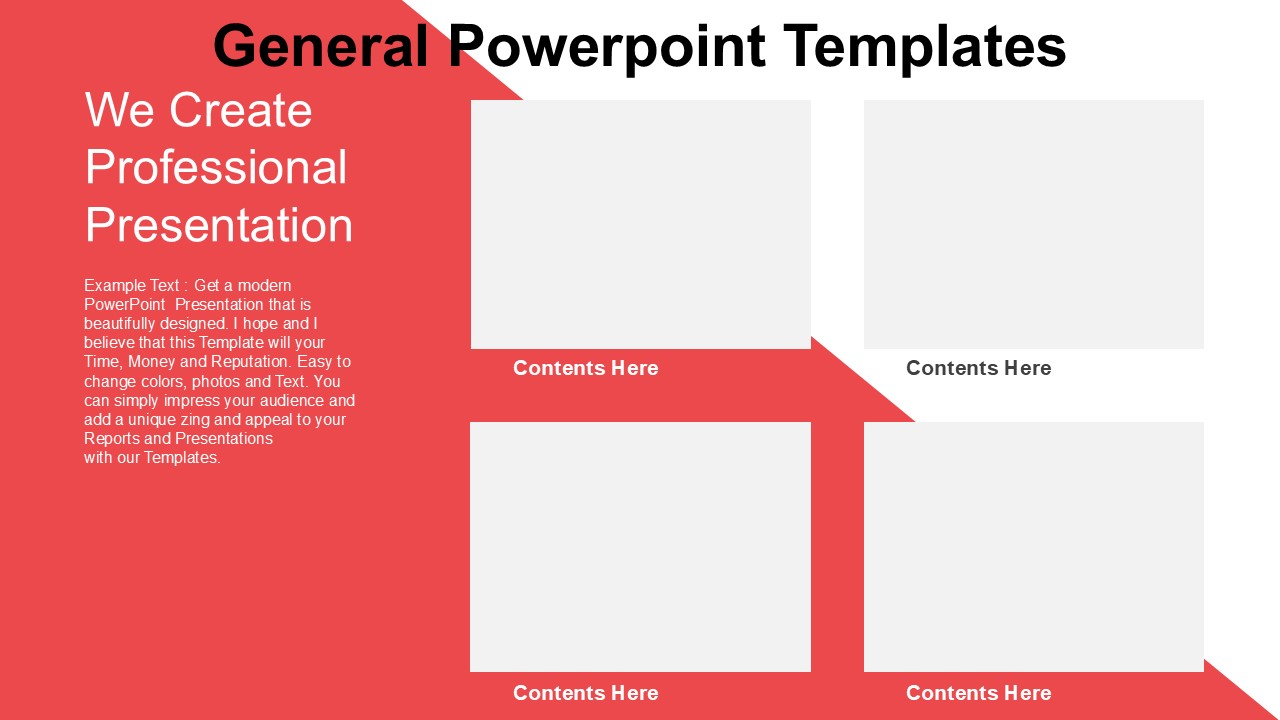 General Powerpoint Templates

We Create Professional Presentation

Example Text : Get a modern PowerPoint Presentation that is beautifully designed. I hope and I believe that this Template will your Time, Money and Reputation. Easy to change colors, photos and Text. You can simply impress your audience and add a unique zing and appeal to your Reports and Presentations with our Templates.

Contents Here

Contents Here

Contents Here

Contents Here